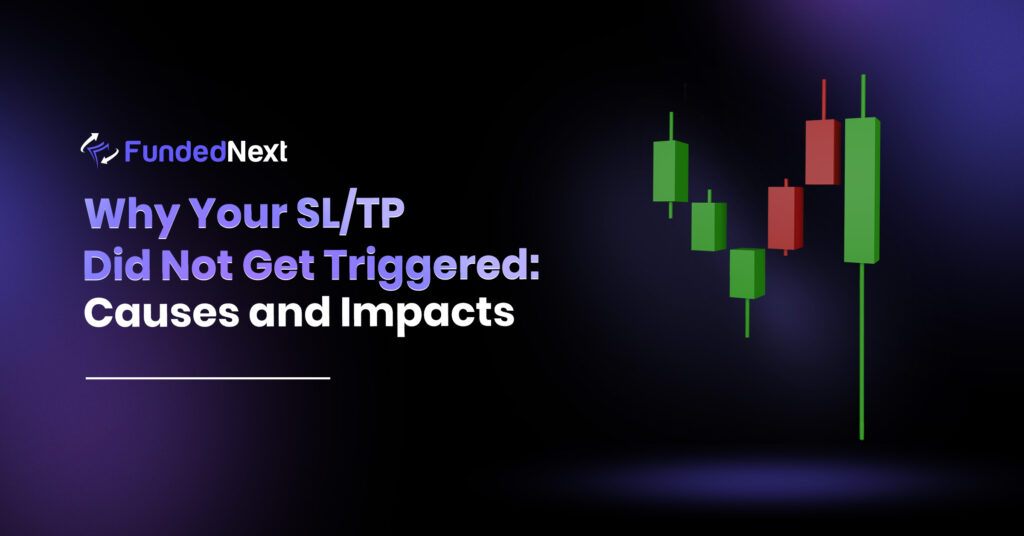 FundedNext

Why Your SL/TP Did Not Get Triggered: Causes and Impacts